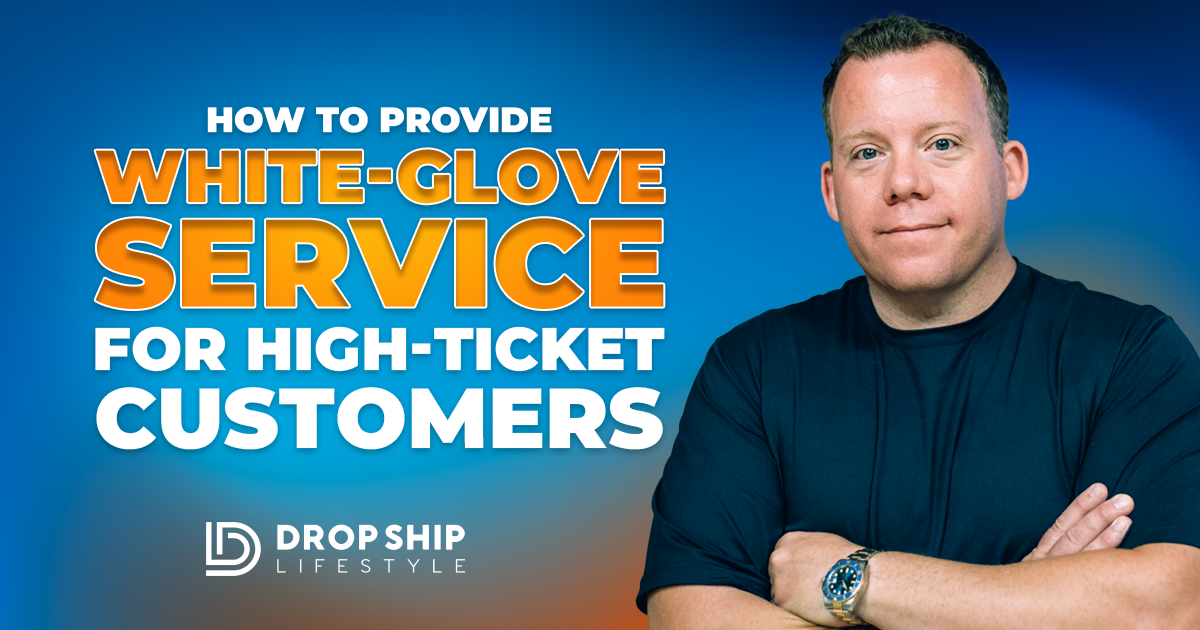 HOW TO PROVIDE
WHITE-GLOVE
SERVICE
FOR HIGH-TICKET
CUSTOMERS

DROP SHIP
LIFESTYLE